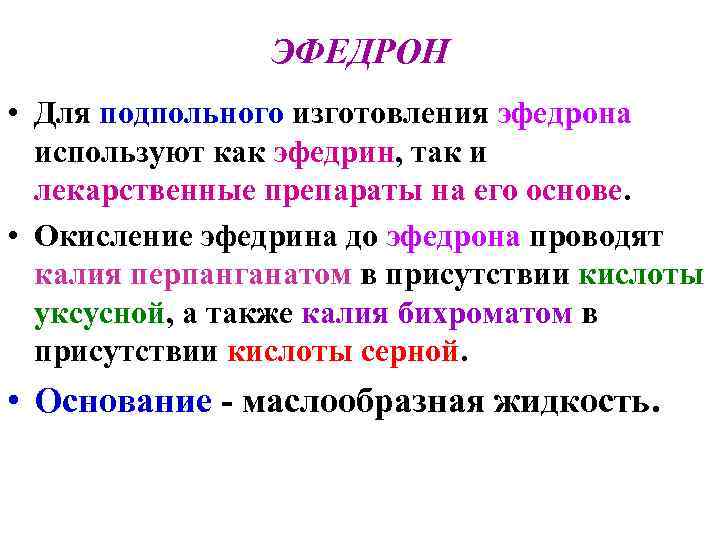 ЭФЕДРОН

• Для подпольного изготовления эфедрона используют как эфедрин, так и лекарственные препараты на его основе.

• Окисление эфедрина до эфедрона проводят калия перпанганатом в присутствии кислоты уксусной, а также калия бихроматом в присутствии кислоты серной.

• Основание - маслообразная жидкость.